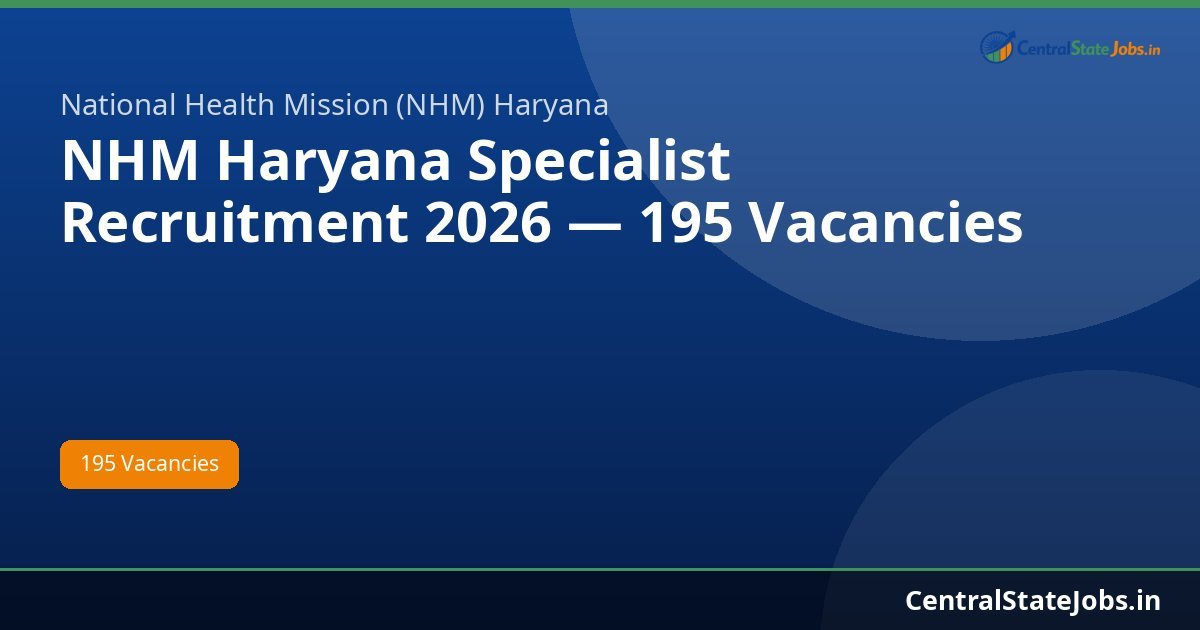 CentralStateJobs.in

National Health Mission (NHM) Haryana

NHM Haryana Specialist Recruitment 2026 — 195 Vacancies

195 Vacancies

CentralStateJobs.in